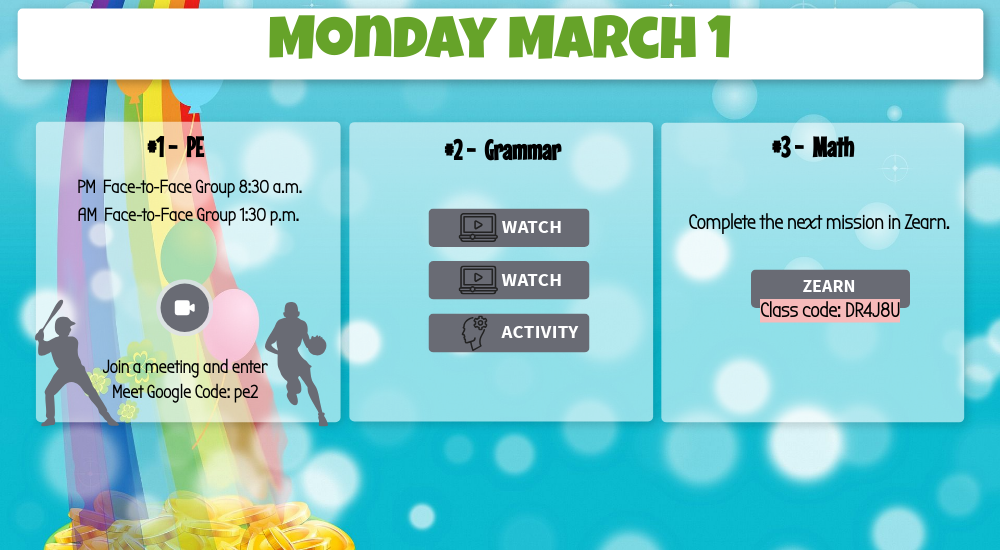 MONDAY MARCH 1

#1 - PE

PM Face-to-Face Group 8:30 a.m.
AM Face-to-Face Group 1:30 p.m.

Join a meeting and enter
Meet Google Code: pe2

#2 - Grammar

WATCH

WATCH

ACTIVITY

#3 - Math

Complete the next mission in Zearn.

ZEARN
Class code: DR4J8U